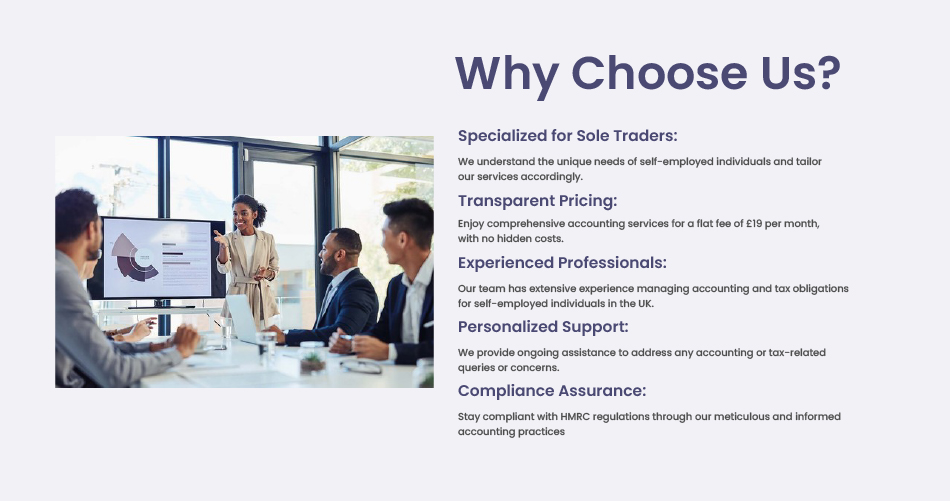 Why Choose Us?

Specialized for Sole Traders:

We understand the unique needs of self-employed individuals and tailor our services accordingly.

Transparent Pricing:

Enjoy comprehensive accounting services for a flat fee of £19 per month, with no hidden costs.

Experienced Professionals:

Our team has extensive experience managing accounting and tax obligations for self-employed individuals in the UK.

Personalized Support:

We provide ongoing assistance to address any accounting or tax-related queries or concerns.

Compliance Assurance:

Stay compliant with HMRC regulations through our meticulous and informed accounting practices